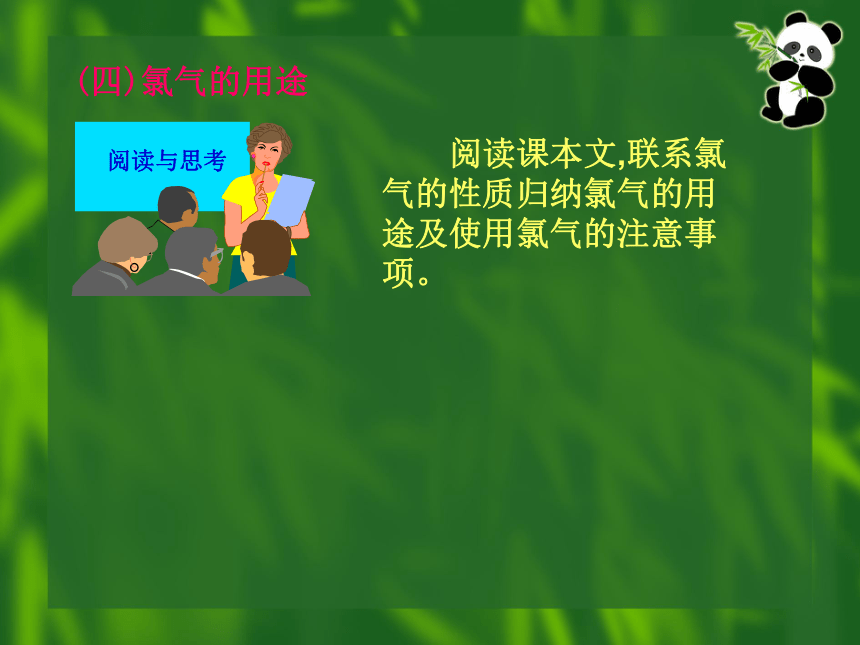 (四)氯气的用途

阅读与思考

阅读课本文,联系氯气的性质归纳氯气的用途及使用氯气的注意事项。